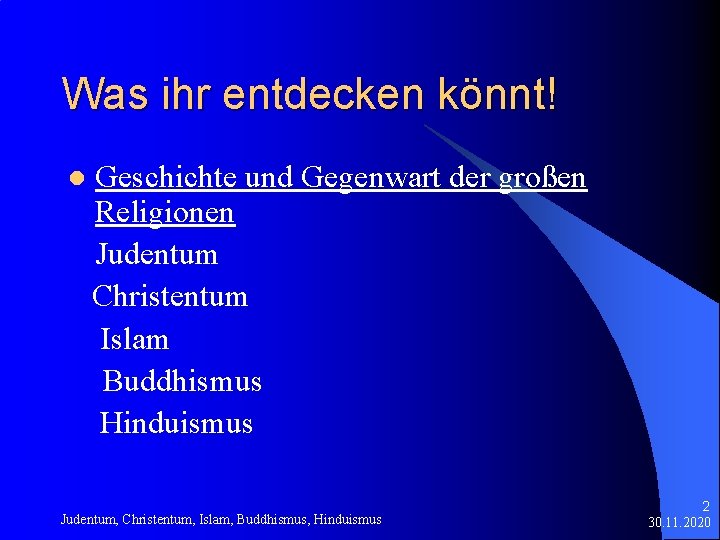 Was ihr entdecken könnt!

Geschichte und Gegenwart der großen Religionen

Judentum

Christentum

Islam

Buddhismus

Hinduismus

Judentum, Christentum, Islam, Buddhismus, Hinduismus

2
30.11.2020